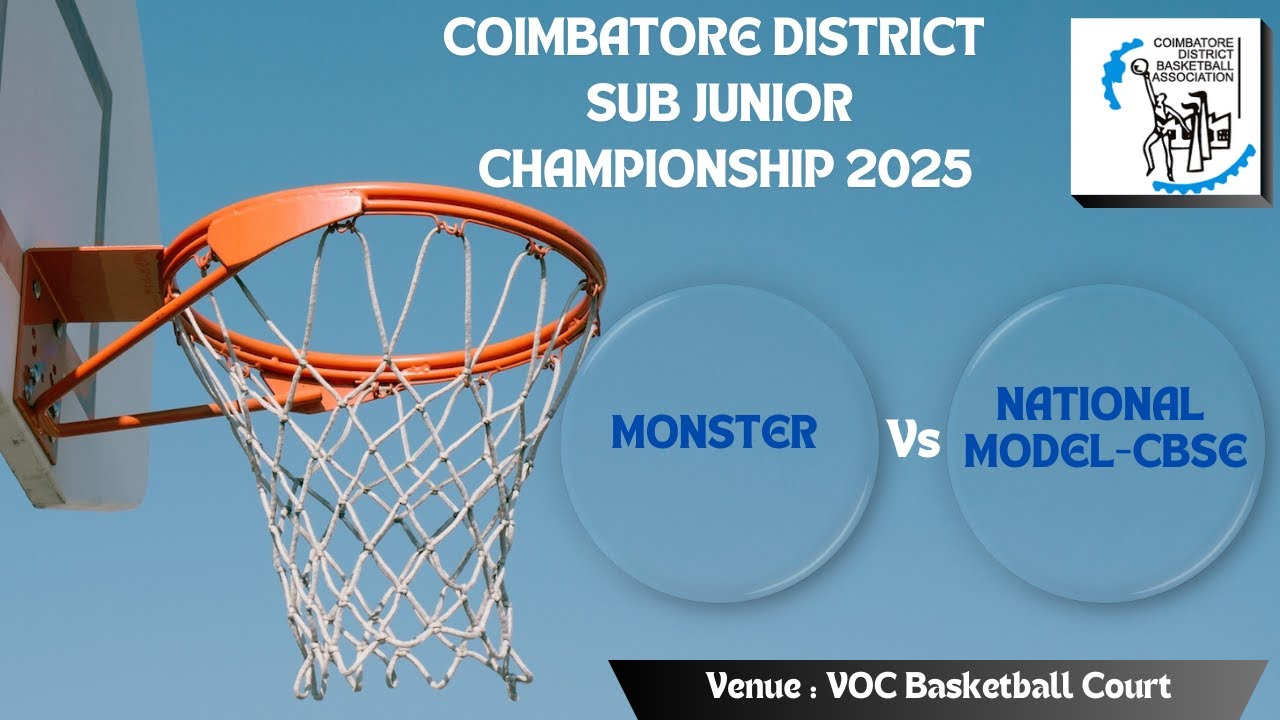 COIMBATORE DISTRICT SUB JUNIOR CHAMPIONSHIP 2025

COIMBATORE DISTRICT BASKETBALL ASSOCIATION

MONSTER

Vs

NATIONAL MODEL-CBSE

Venue : VOC Basketball Court